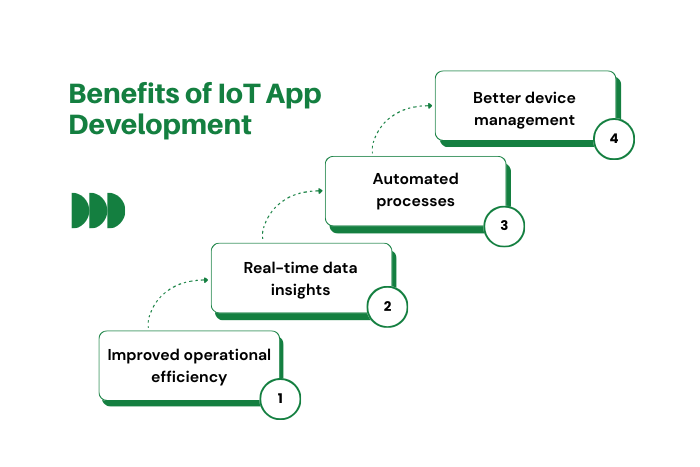 Benefits of IoT App Development

Improved operational efficiency
1

Real-time data insights
2

Automated processes
3

Better device management
4